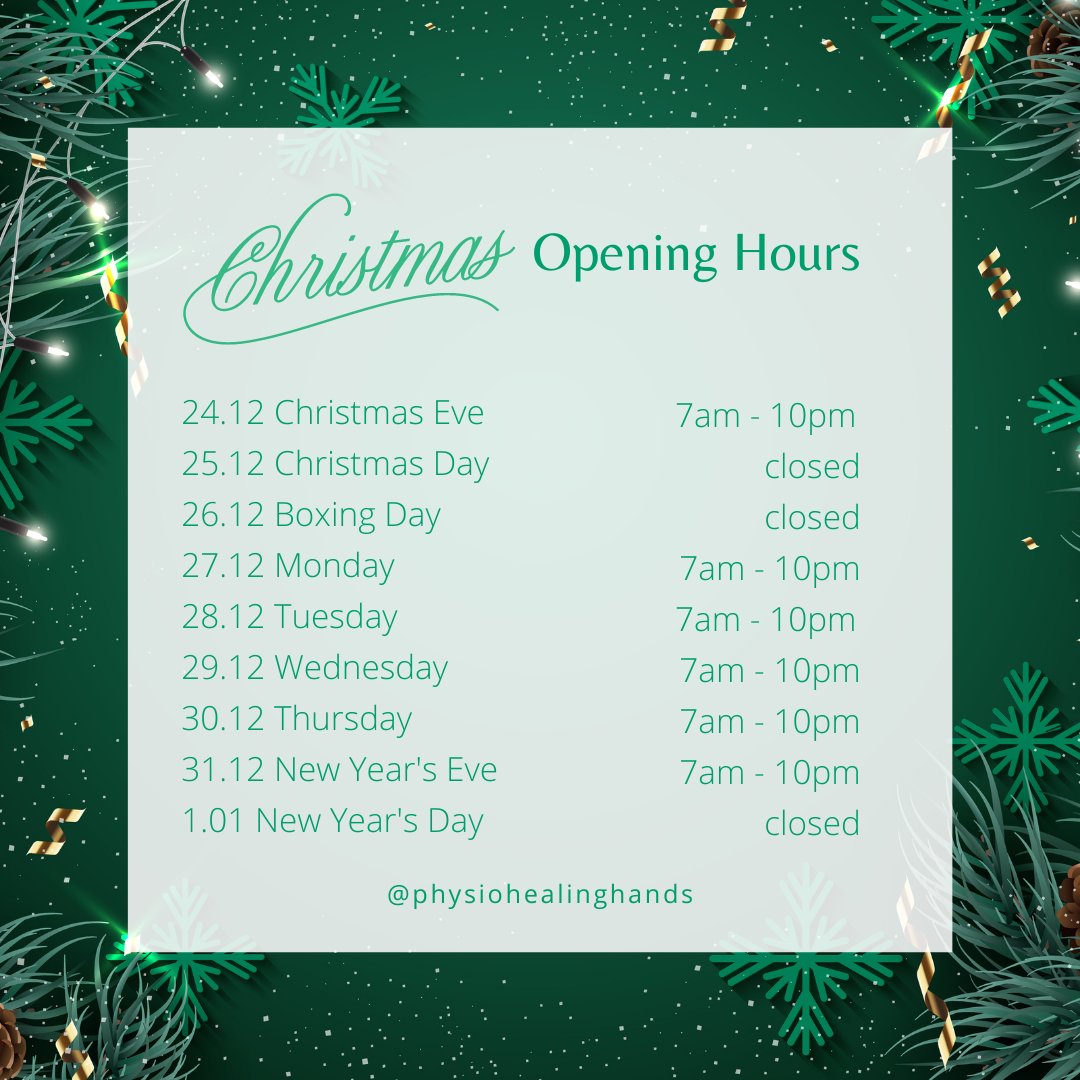 Christmas Opening Hours

| | |
|---|---|
| 24.12 Christmas Eve | 7am - 10pm |
| 25.12 Christmas Day | closed |
| 26.12 Boxing Day | closed |
| 27.12 Monday | 7am - 10pm |
| 28.12 Tuesday | 7am - 10pm |
| 29.12 Wednesday | 7am - 10pm |
| 30.12 Thursday | 7am - 10pm |
| 31.12 New Year's Eve | 7am - 10pm |
| 1.01 New Year's Day | closed |

@physiohealinghands